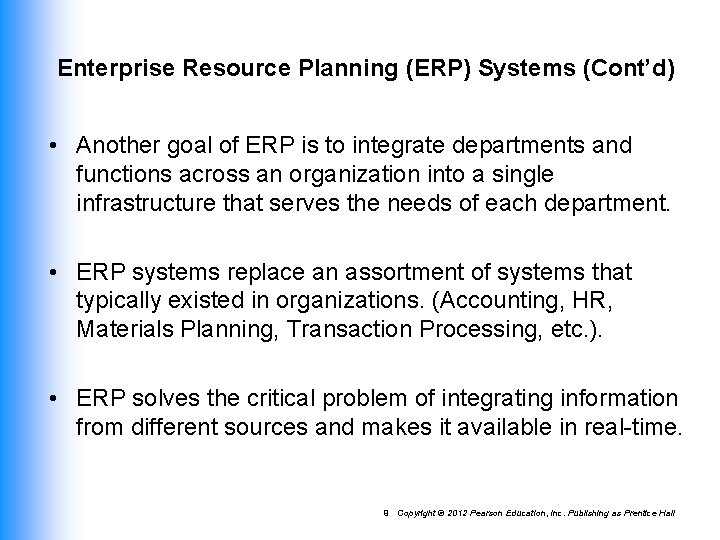 Enterprise Resource Planning (ERP) Systems (Cont'd)

• Another goal of ERP is to integrate departments and functions across an organization into a single infrastructure that serves the needs of each department.

• ERP systems replace an assortment of systems that typically existed in organizations. (Accounting, HR, Materials Planning, Transaction Processing, etc.).

• ERP solves the critical problem of integrating information from different sources and makes it available in real-time.

8 Copyright © 2012 Pearson Education, Inc. Publishing as Prentice Hall